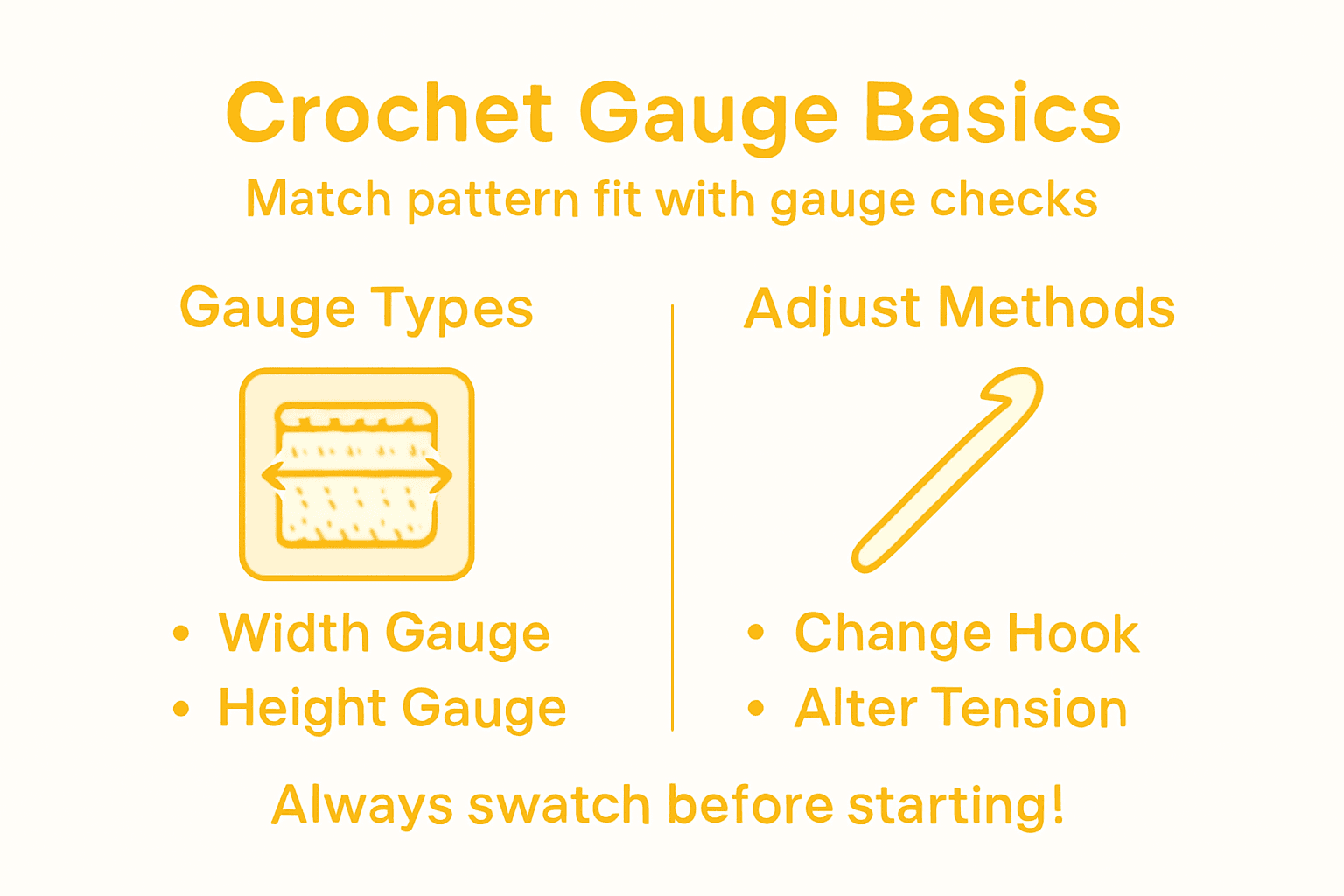 Crochet Gauge Basics

Match pattern fit with gauge checks

Gauge Types

• Width Gauge
• Height Gauge

Adjust Methods

• Change Hook
• Alter Tension

Always swatch before starting!